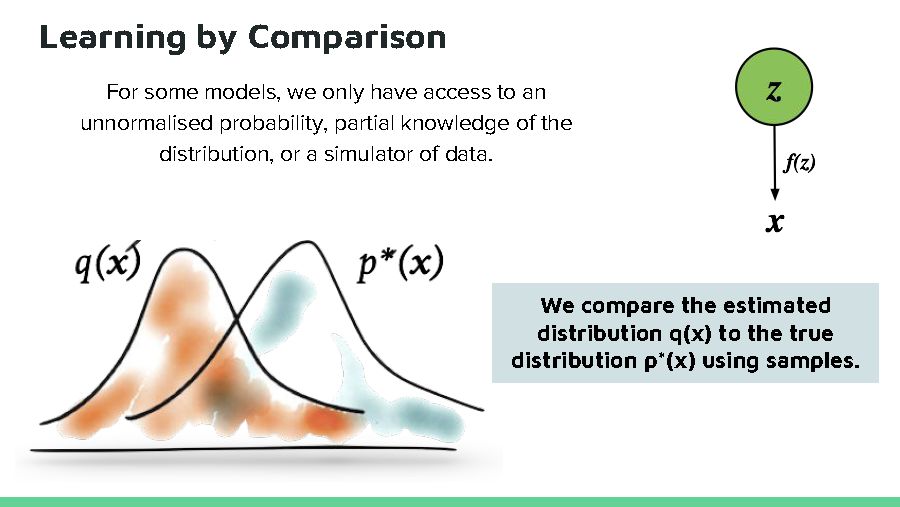 Learning by Comparison

For some models, we only have access to an unnormalised probability, partial knowledge of the distribution, or a simulator of data.

$z$

$f(z)$

$x$

$q(x)$

$p^*(x)$

We compare the estimated distribution q(x) to the true distribution p*(x) using samples.